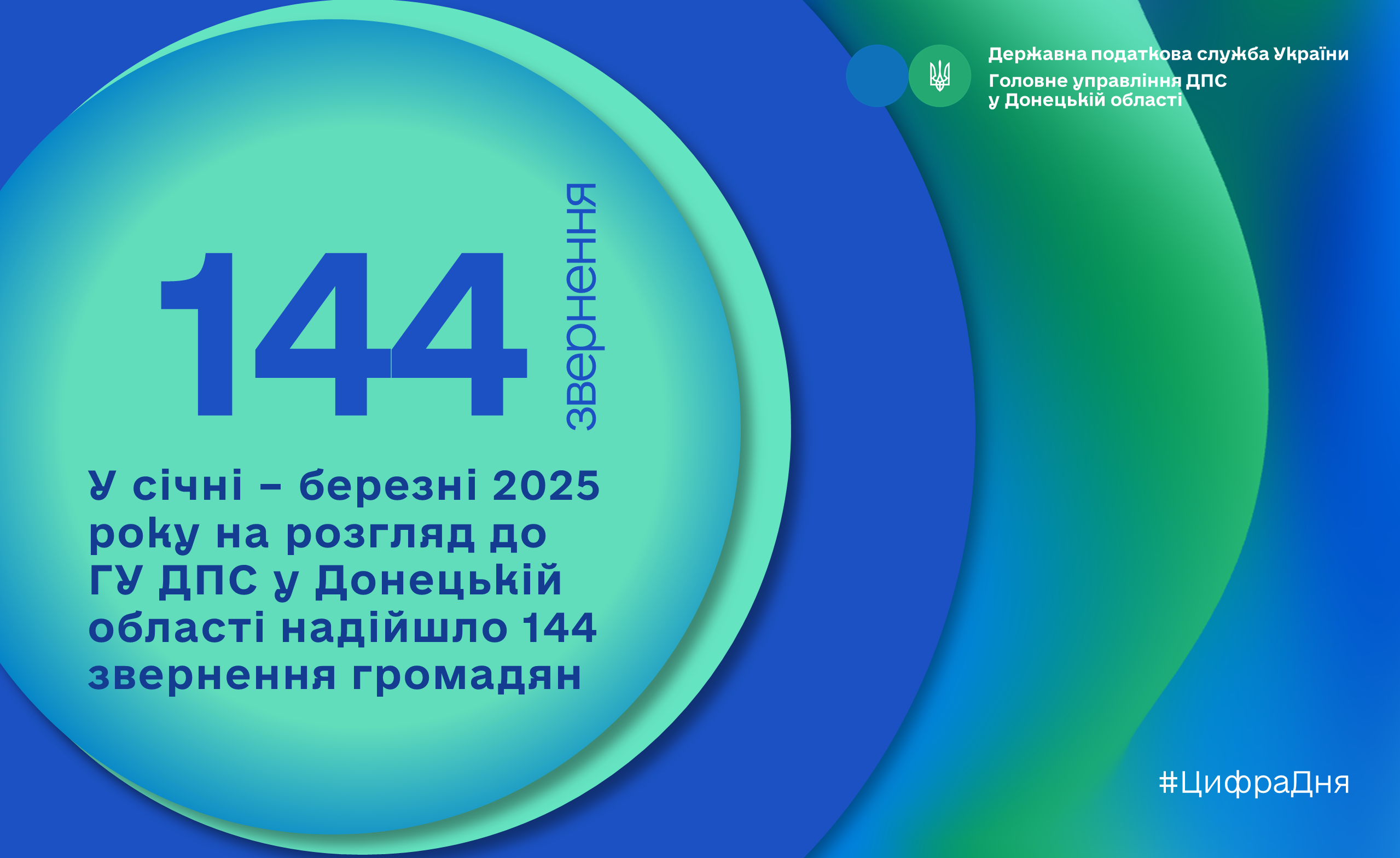 Державна податкова служба України
Головне управління ДПС
у Донецькій області

144 звернення

У січні – березні 2025 року на розгляд до ГУ ДПС у Донецькій області надійшло 144 звернення громадян

#ЦифраДня